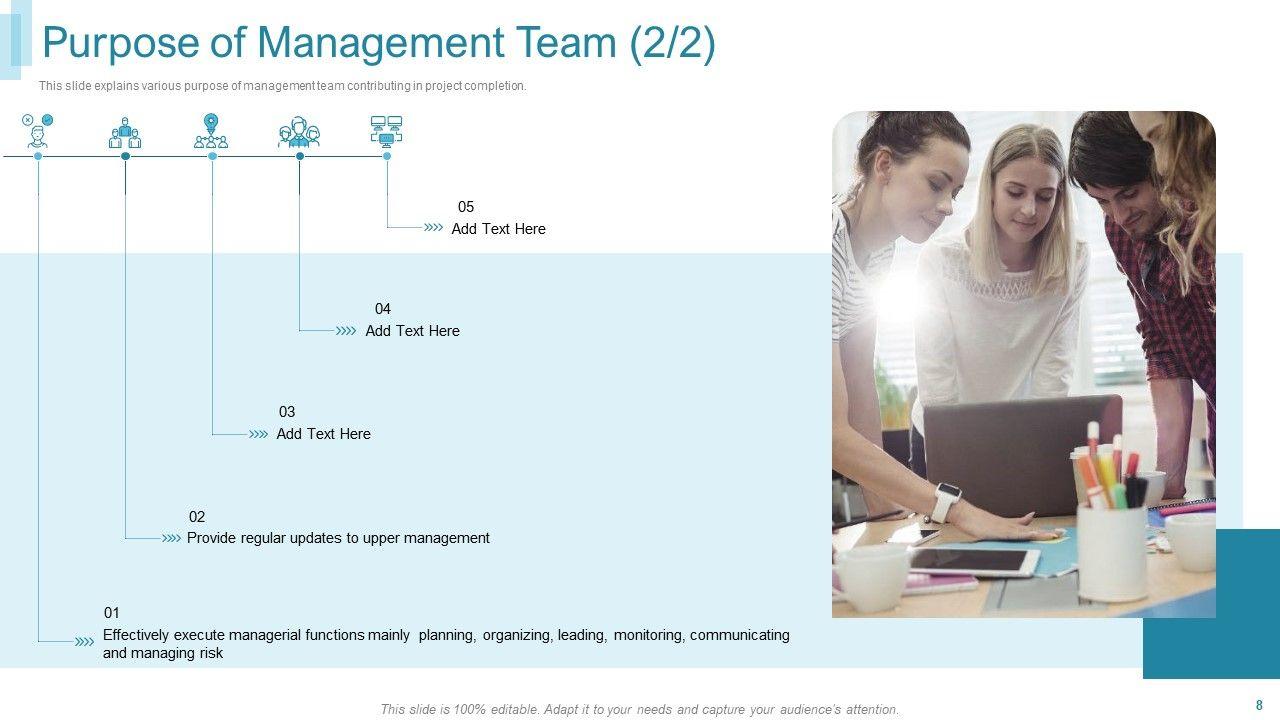 Purpose of Management Team (2/2)

This slide explains various purpose of management team contributing in project completion.

05
Add Text Here

04
Add Text Here

03
Add Text Here

02
Provide regular updates to upper management

01
Effectively execute managerial functions mainly planning, organizing, leading, monitoring, communicating and managing risk

This slide is 100% editable. Adapt it to your needs and capture your audience's attention.

8